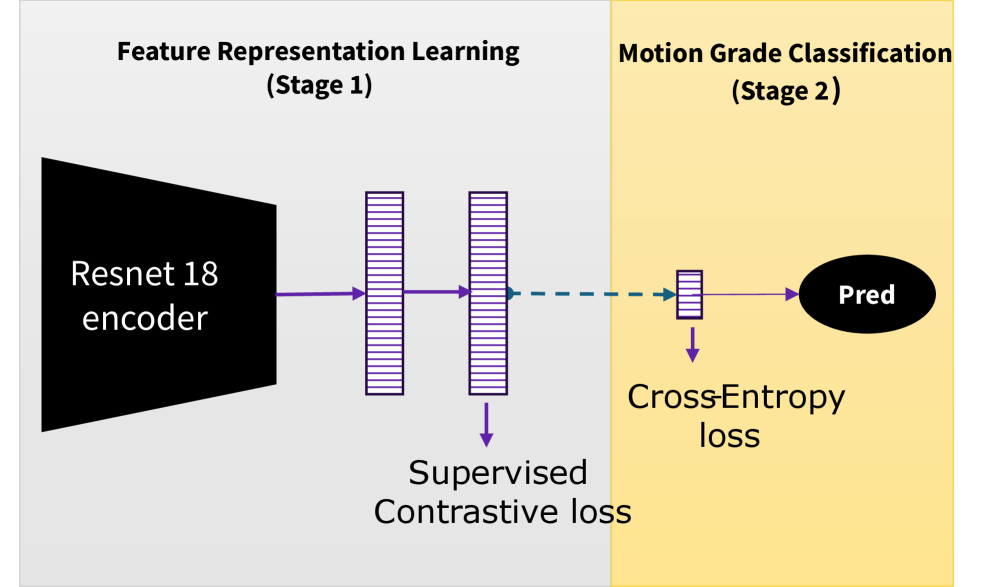 Feature Representation Learning
(Stage 1)

Motion Grade Classification
(Stage 2)

Resnet 18 encoder

Pred

Cross-Entropy loss

Supervised Contrastive loss